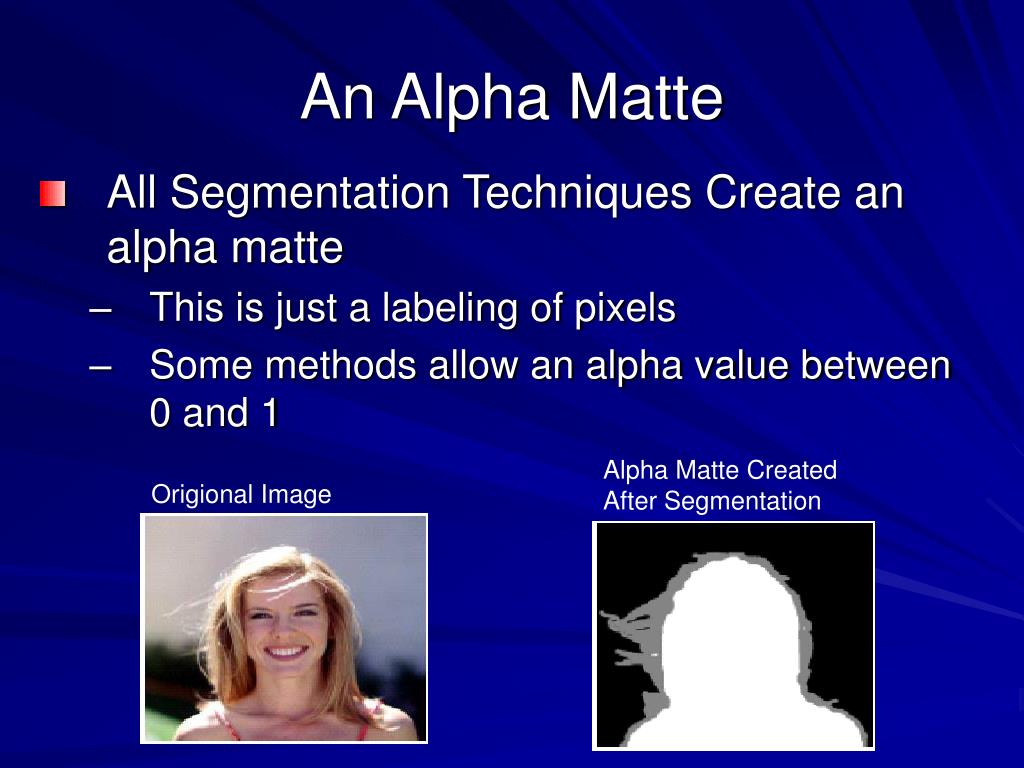 An Alpha Matte

All Segmentation Techniques Create an alpha matte

– This is just a labeling of pixels
– Some methods allow an alpha value between 0 and 1

Origional Image

Alpha Matte Created After Segmentation